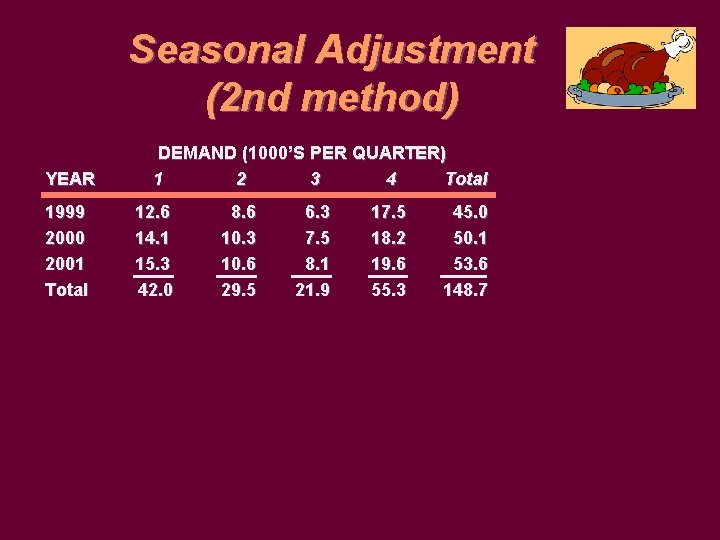 Seasonal Adjustment
(2nd method)

DEMAND (1000'S PER QUARTER)

| YEAR | 1 | 2 | 3 | 4 | Total |
|---|---|---|---|---|---|
| 1999 | 12.6 | 8.6 | 6.3 | 17.5 | 45.0 |
| 2000 | 14.1 | 10.3 | 7.5 | 18.2 | 50.1 |
| 2001 | 15.3 | 10.6 | 8.1 | 19.6 | 53.6 |
| Total | 42.0 | 29.5 | 21.9 | 55.3 | 148.7 |